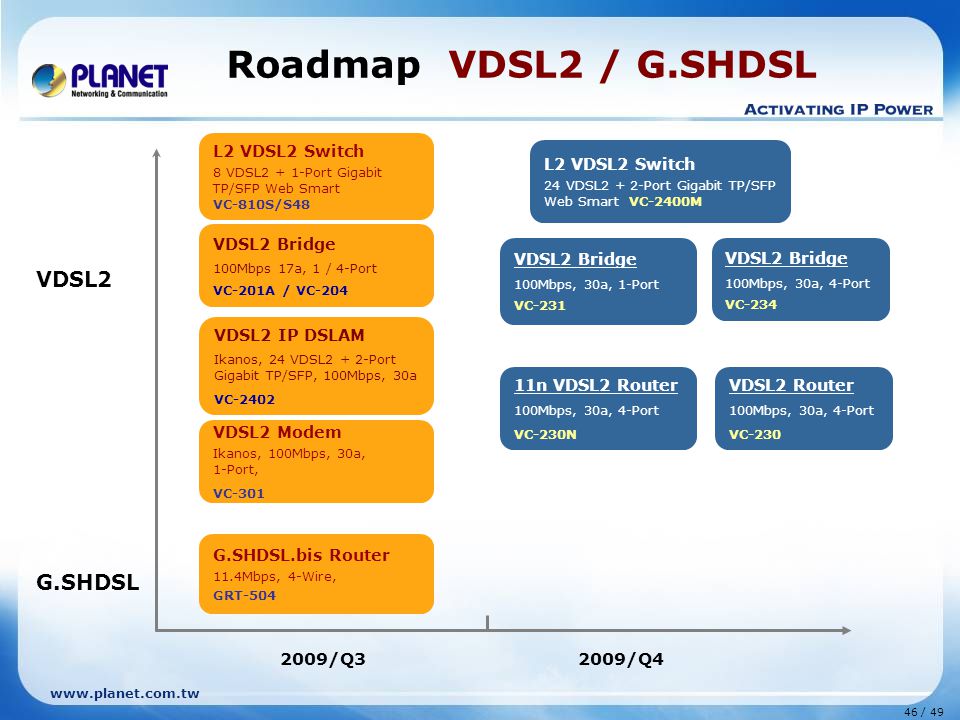 PLANET
Networking & Communication

Roadmap VDSL2 / G.SHDSL

ACTIVATING IP POWER

VDSL2

G.SHDSL

L2 VDSL2 Switch
8 VDSL2 + 1-Port Gigabit TP/SFP Web Smart
VC-810S/S48

VDSL2 Bridge
100Mbps 17a, 1 / 4-Port
VC-201A / VC-204

VDSL2 IP DSLAM
Ikanos, 24 VDSL2 + 2-Port Gigabit TP/SFP, 100Mbps, 30a
VC-2402

VDSL2 Modem
Ikanos, 100Mbps, 30a, 1-Port,
VC-301

G.SHDSL.bis Router
11.4Mbps, 4-Wire,
GRT-504

L2 VDSL2 Switch
24 VDSL2 + 2-Port Gigabit TP/SFP Web Smart VC-2400M

VDSL2 Bridge
100Mbps, 30a, 1-Port
VC-231

VDSL2 Bridge
100Mbps, 30a, 4-Port
VC-234

11n VDSL2 Router
100Mbps, 30a, 4-Port
VC-230N

VDSL2 Router
100Mbps, 30a, 4-Port
VC-230

2009/Q3

2009/Q4

www.planet.com.tw

46 / 49